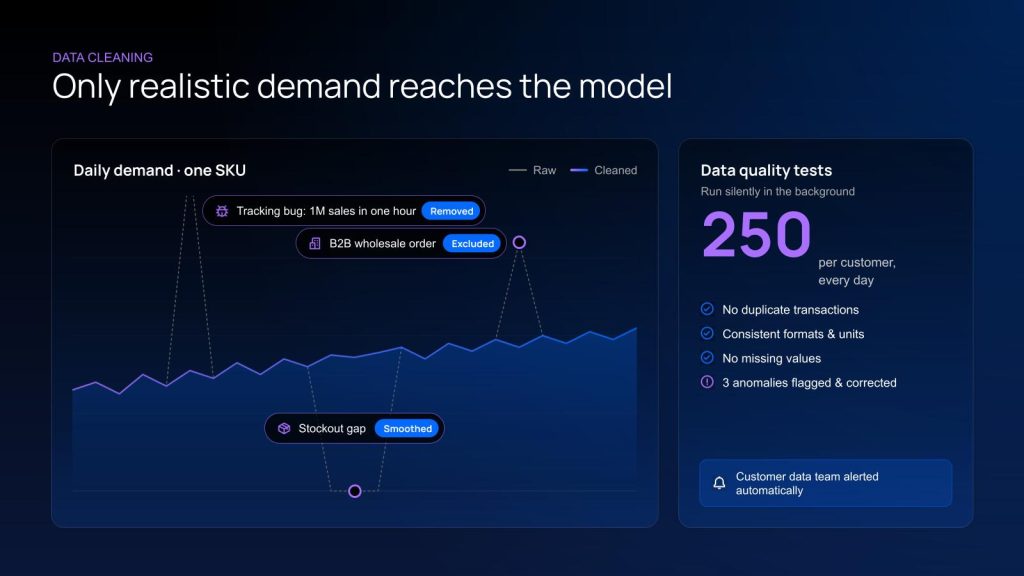 DATA CLEANING
Only realistic demand reaches the model

Daily demand · one SKU

Raw
Cleaned

Tracking bug: 1M sales in one hour Removed

B2B wholesale order Excluded

Stockout gap Smoothed

Data quality tests
Run silently in the background

250
per customer, every day

No duplicate transactions
Consistent formats & units
No missing values
3 anomalies flagged & corrected

Customer data team alerted automatically